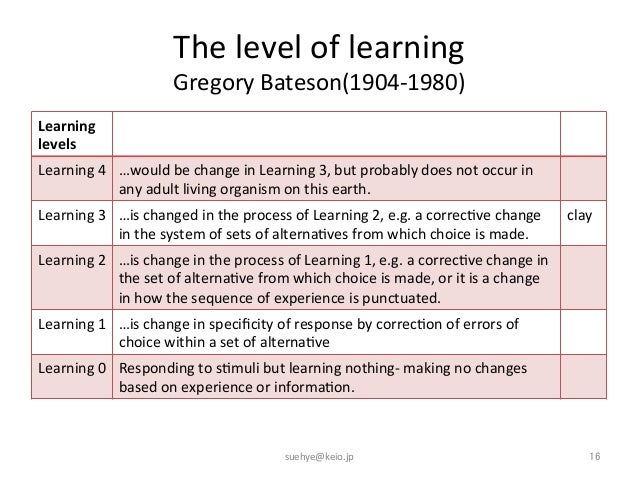 The level of learning
Gregory Bateson(1904-1980)

| Learning levels | | |
|---|---|---|
| Learning 4 | …would be change in Learning 3, but probably does not occur in any adult living organism on this earth. | |
| Learning 3 | …is changed in the process of Learning 2, e.g. a corrective change in the system of sets of alternatives from which choice is made. | clay |
| Learning 2 | …is change in the process of Learning 1, e.g. a corrective change in the set of alternative from which choice is made, or it is a change in how the sequence of experience is punctuated. | |
| Learning 1 | …is change in specificity of response by correction of errors of choice within a set of alternative | |
| Learning 0 | Responding to stimuli but learning nothing- making no changes based on experience or information. | |

suehye@keio.jp

16